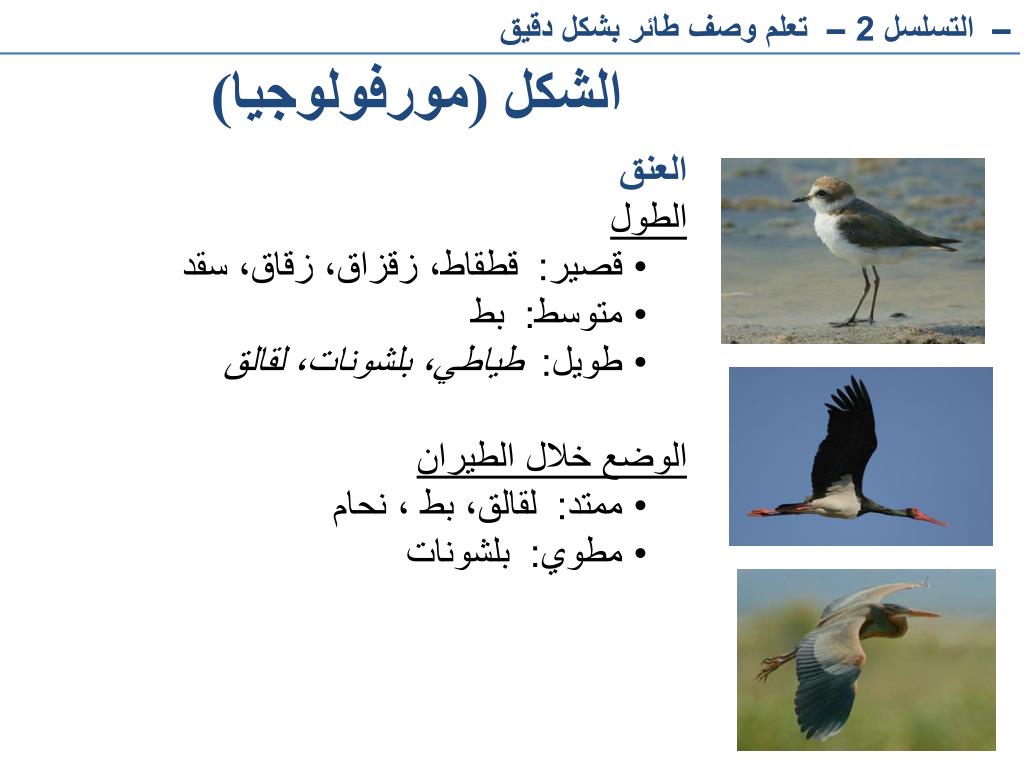 – التسلسل 2 – تعلم وصف طائر بشكل دقيق

الشكل (مورفولوجيا)

العنق

الطول

• قصير: قطقاط، زقزاق، زقاق، سقد
• متوسط: بط
• طويل: طياطي، بلشونات، لقالق

الوضع خلال الطيران

• ممتد: لقالق، بط ، نحام
• مطوي: بلشونات